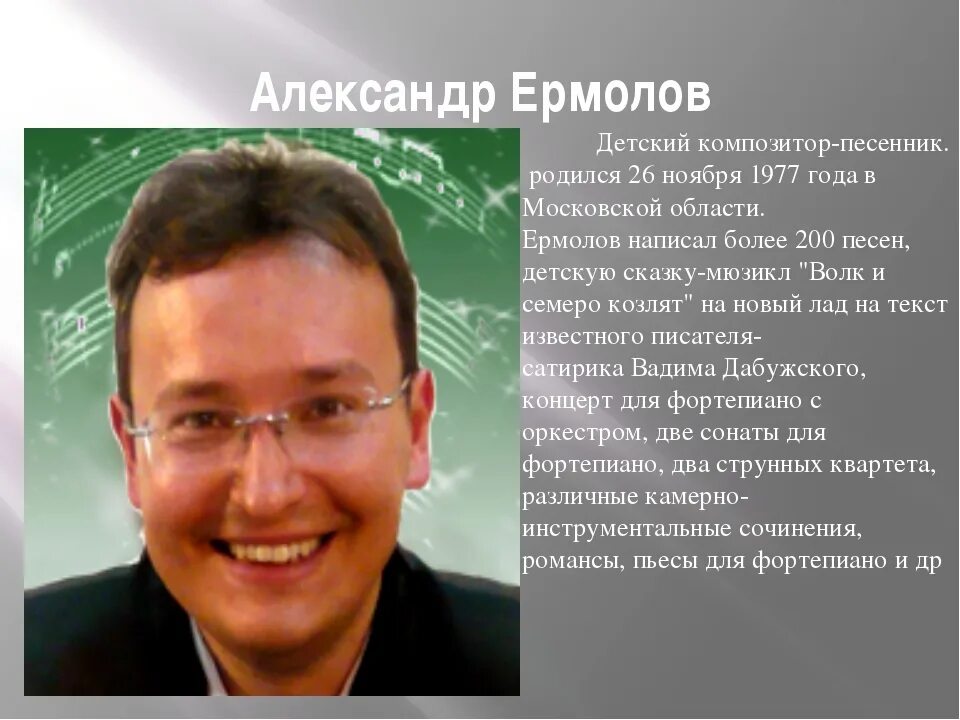 Александр Ермолов

Детский композитор-песенник. родился 26 ноября 1977 года в Московской области.
Ермолов написал более 200 песен, детскую сказку-мюзикл "Волк и семеро козлят" на новый лад на текст известного писателя-сатирика Вадима Дабужского, концерт для фортепиано с оркестром, две сонаты для фортепиано, два струнных квартета, различные камерно-инструментальные сочинения, романсы, пьесы для фортепиано и др